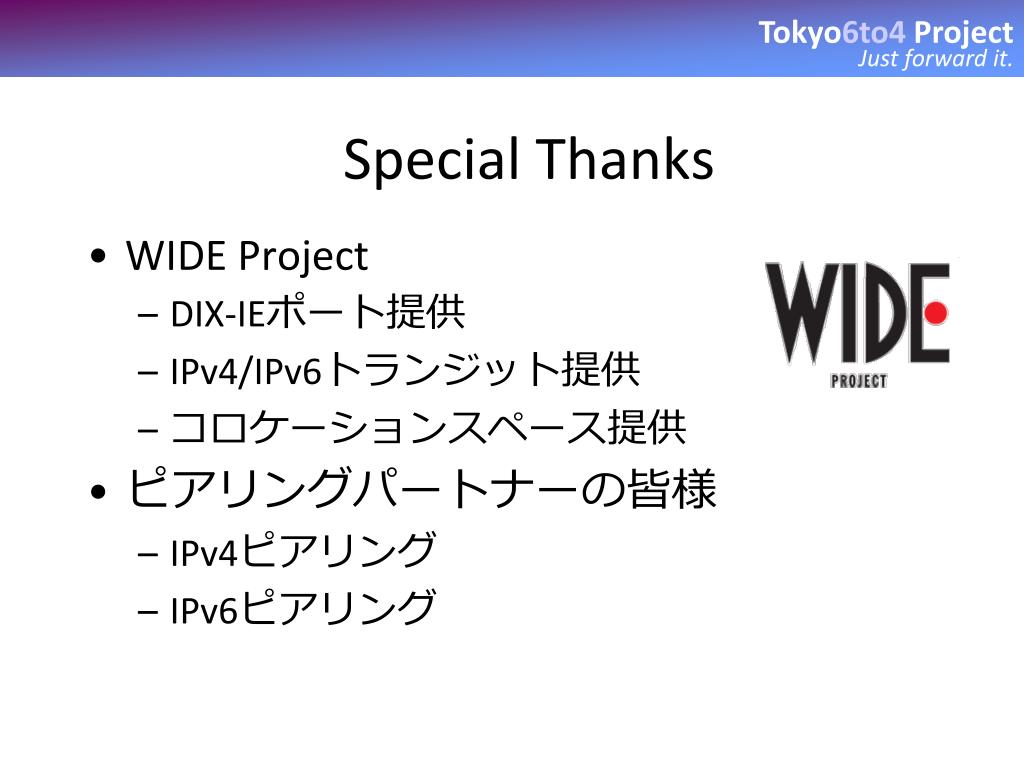 Tokyo6to4 Project
Just forward it.

Special Thanks

• WIDE Project
– DIX-IEポート提供
– IPv4/IPv6トランジット提供
– コロケーションスペース提供
• ピアリングパートナーの皆様
– IPv4ピアリング
– IPv6ピアリング

WIDE
PROJECT